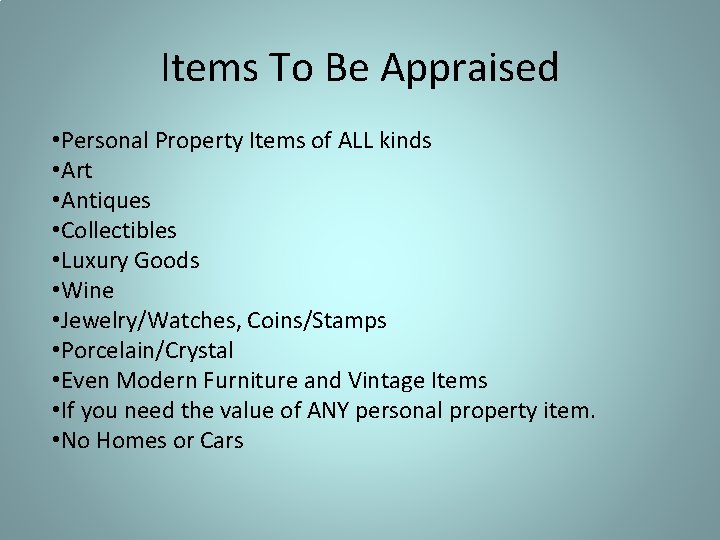 Items To Be Appraised

•Personal Property Items of ALL kinds
•Art
•Antiques
•Collectibles
•Luxury Goods
•Wine
•Jewelry/Watches, Coins/Stamps
•Porcelain/Crystal
•Even Modern Furniture and Vintage Items
•If you need the value of ANY personal property item.
•No Homes or Cars